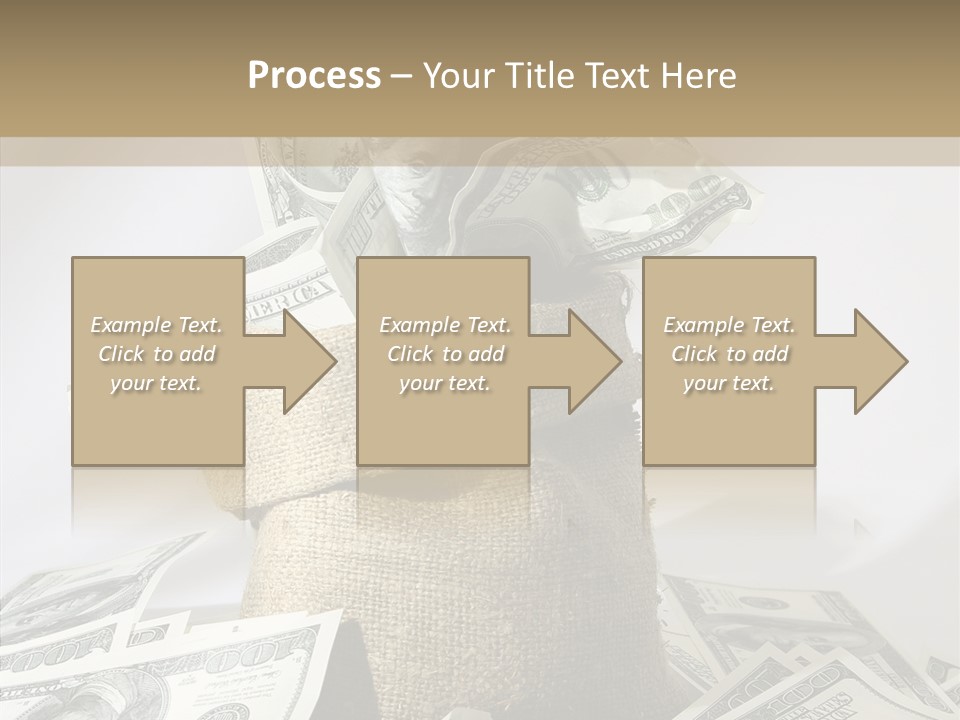 Process – Your Title Text Here

Example Text. Click to add your text.

Example Text. Click to add your text.

Example Text. Click to add your text.